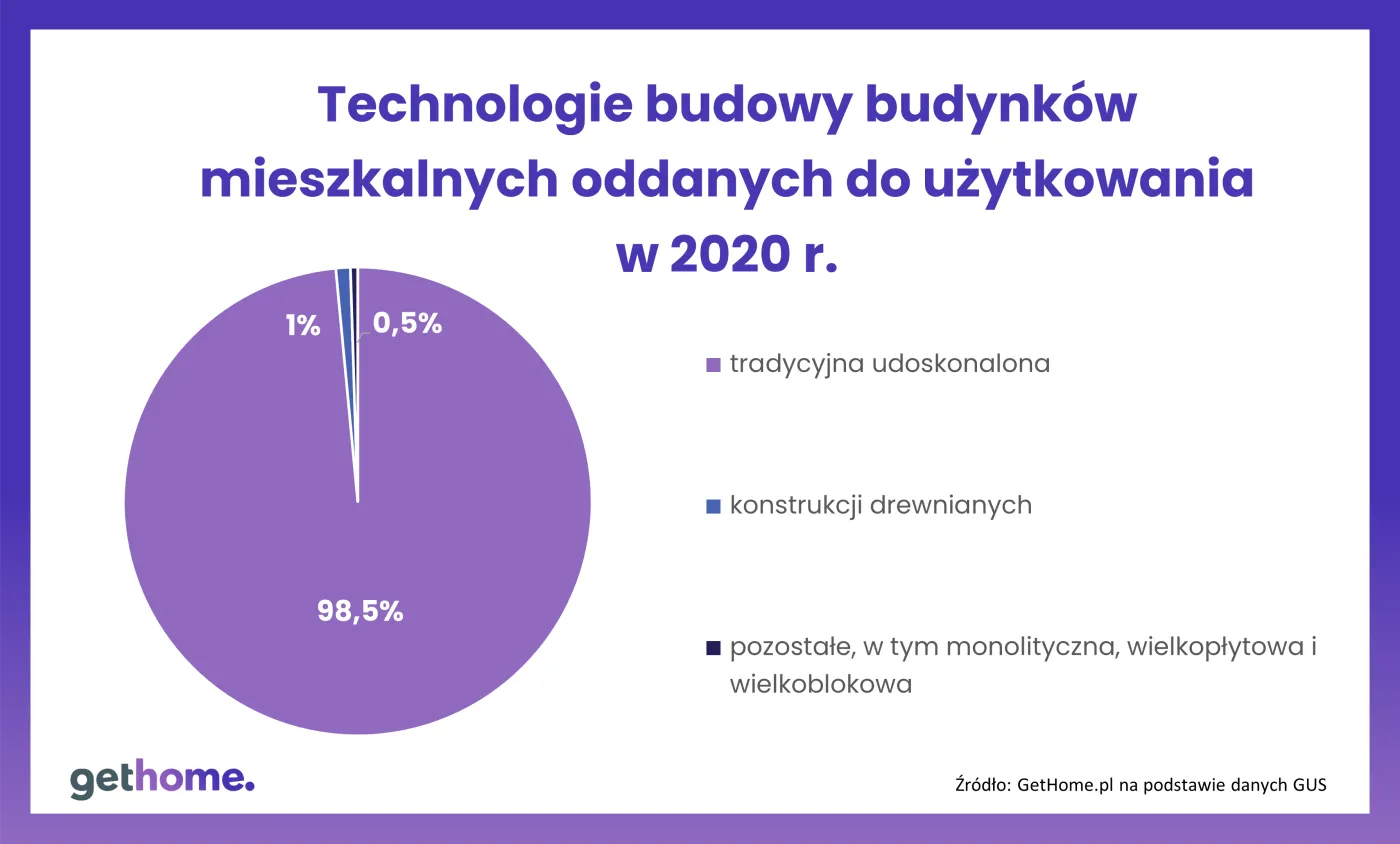 Technologie budowy budynków mieszkalnych oddanych do użytkowania w 2020 r.

1%

0,5%

98,5%

tradycyjna udoskonalona

konstrukcji drewnianych

pozostałe, w tym monolityczna, wielkopłytowa i wielkoblokowa

gethome.

Źródło: GetHome.pl na podstawie danych GUS